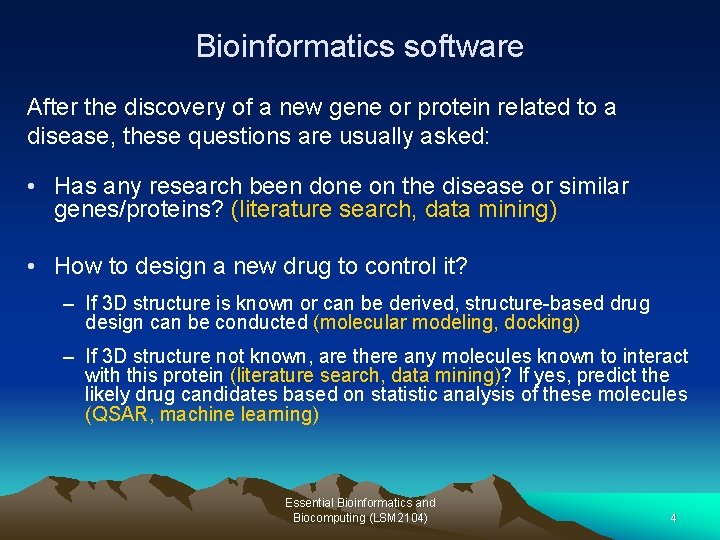 Bioinformatics software

After the discovery of a new gene or protein related to a disease, these questions are usually asked:

• Has any research been done on the disease or similar genes/proteins? (literature search, data mining)

• How to design a new drug to control it?

- If 3D structure is known or can be derived, structure-based drug design can be conducted (molecular modeling, docking)

- If 3D structure not known, are there any molecules known to interact with this protein (literature search, data mining)? If yes, predict the likely drug candidates based on statistic analysis of these molecules (QSAR, machine learning)

Essential Bioinformatics and Biocomputing (LSM2104)

4